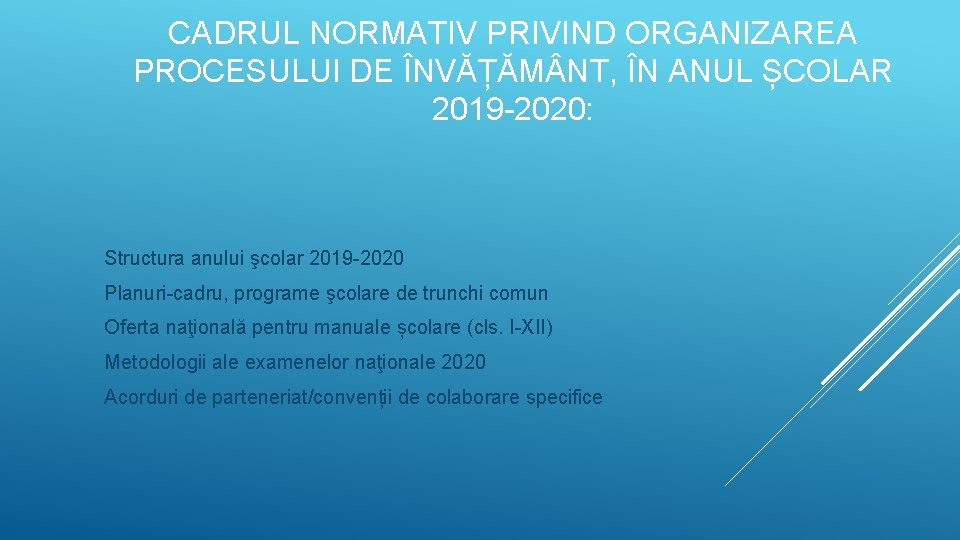 CADRUL NORMATIV PRIVIND ORGANIZAREA PROCESULUI DE ÎNVĂȚĂMÂNT, ÎN ANUL ȘCOLAR 2019-2020:

Structura anului şcolar 2019-2020

Planuri-cadru, programe şcolare de trunchi comun

Oferta naţională pentru manuale școlare (cls. I-XII)

Metodologii ale examenelor naţionale 2020

Acorduri de parteneriat/convenții de colaborare specifice